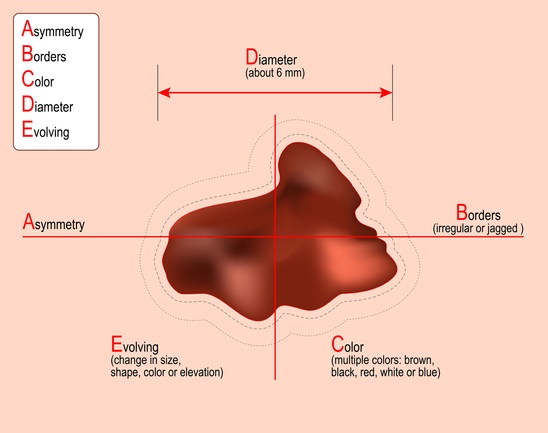 Asymmetry
Borders
Color
Diameter
Evolving

Diameter
(about 6 mm)

Asymmetry

Borders
(irregular or jagged )

Evolving
(change in size, shape, color or elevation)

Color
(multiple colors: brown, black, red, white or blue)